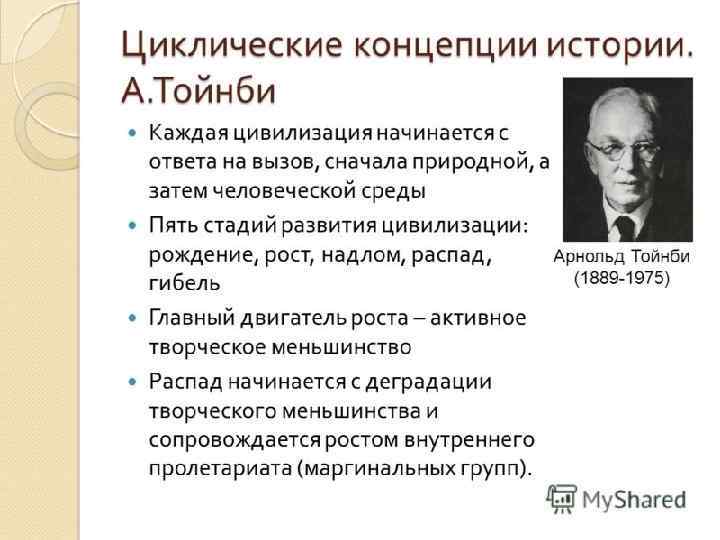 Циклические концепции истории. А.Тойнби

Каждая цивилизация начинается с ответа на вызов, сначала природной, а затем человеческой среды

Пять стадий развития цивилизации: рождение, рост, надлом, распад, гибель

Главный двигатель роста – активное творческое меньшинство

Распад начинается с деградации творческого меньшинства и сопровождается ростом внутреннего пролетариата (маргинальных групп).

Арнольд Тойнби (1889-1975)

MyShared